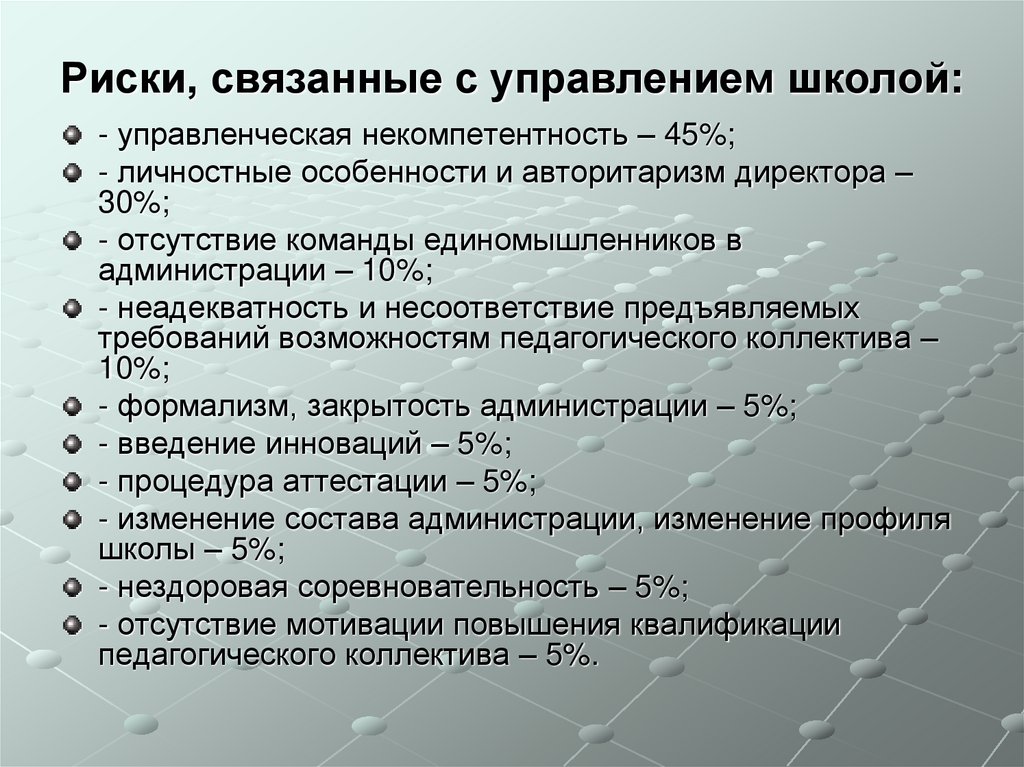 Риски, связанные с управлением школой:

- управленческая некомпетентность – 45%;
- личностные особенности и авторитаризм директора – 30%;
- отсутствие команды единомышленников в администрации – 10%;
- неадекватность и несоответствие предъявляемых требований возможностям педагогического коллектива – 10%;
- формализм, закрытость администрации – 5%;
- введение инноваций – 5%;
- процедура аттестации – 5%;
- изменение состава администрации, изменение профиля школы – 5%;
- нездоровая соревновательность – 5%;
- отсутствие мотивации повышения квалификации педагогического коллектива – 5%.